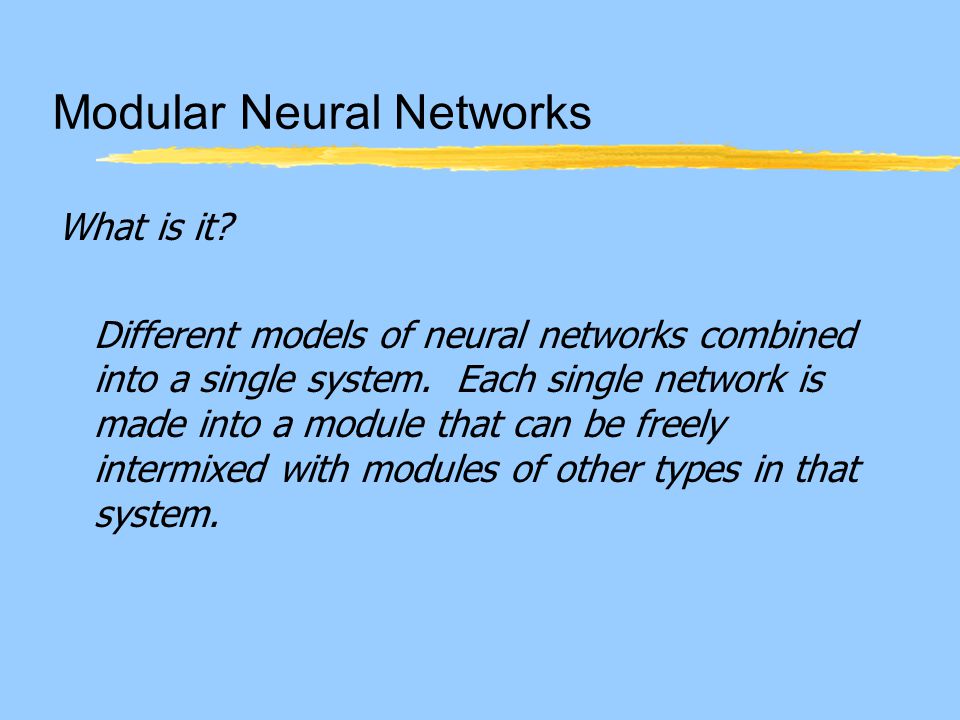 Modular Neural Networks

What is it?

Different models of neural networks combined into a single system. Each single network is made into a module that can be freely intermixed with modules of other types in that system.